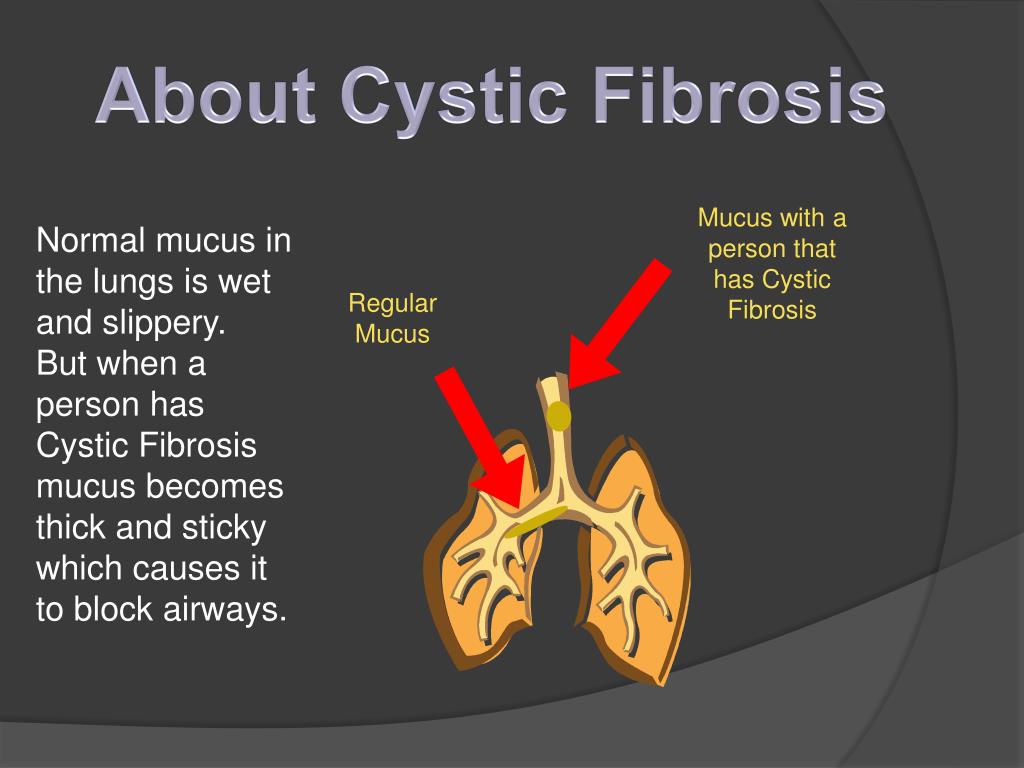 About Cystic Fibrosis

Normal mucus in the lungs is wet and slippery. But when a person has Cystic Fibrosis mucus becomes thick and sticky which causes it to block airways.

Regular Mucus

Mucus with a person that has Cystic Fibrosis